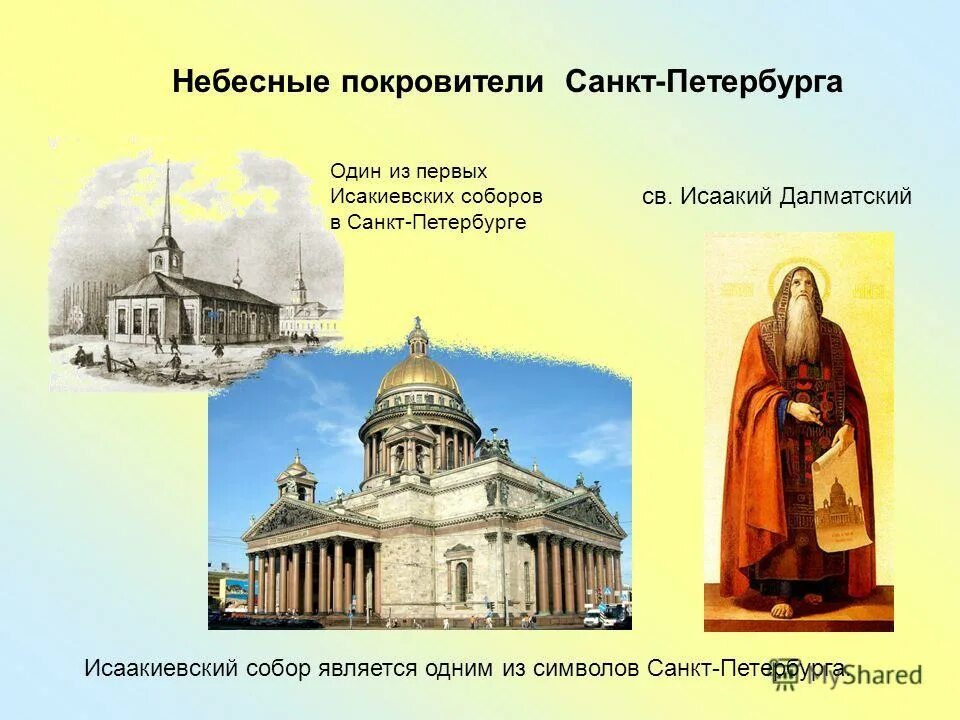 Небесные покровители Санкт-Петербурга

Один из первых Исакиевских соборов в Санкт-Петербурге

св. Исаакий Далматский

Исаакиевский собор является одним из символов Санкт-Петербурга.

MyShared